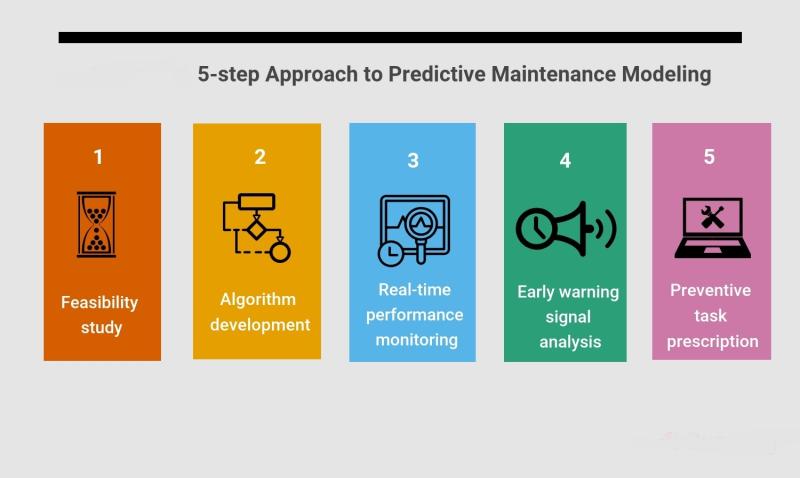 5-step Approach to Predictive Maintenance Modeling

1

Feasibility study

2

Algorithm development

3

Real-time performance monitoring

4

Early warning signal analysis

5

Preventive task prescription